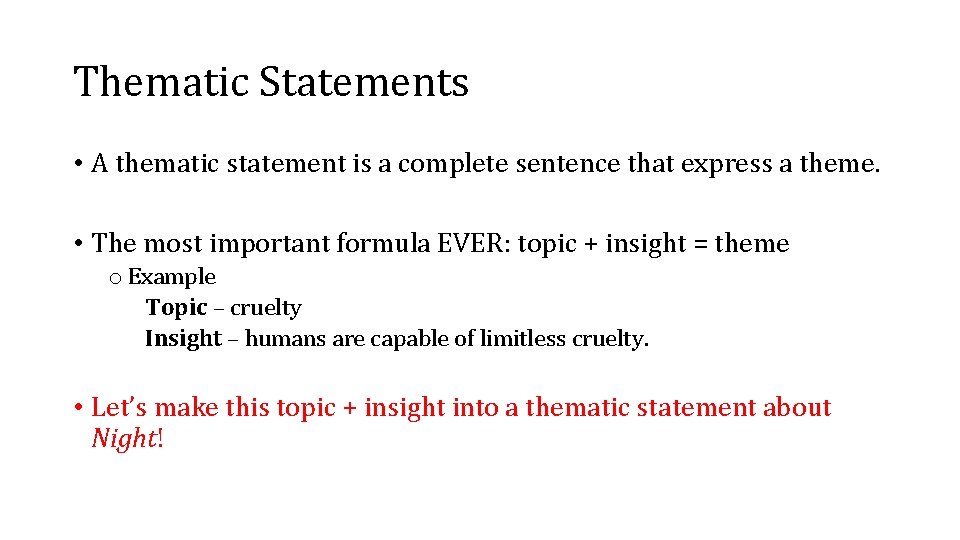 Thematic Statements

• A thematic statement is a complete sentence that express a theme.

• The most important formula EVER: topic + insight = theme

o Example

Topic – cruelty

Insight – humans are capable of limitless cruelty.

• Let's make this topic + insight into a thematic statement about Night!